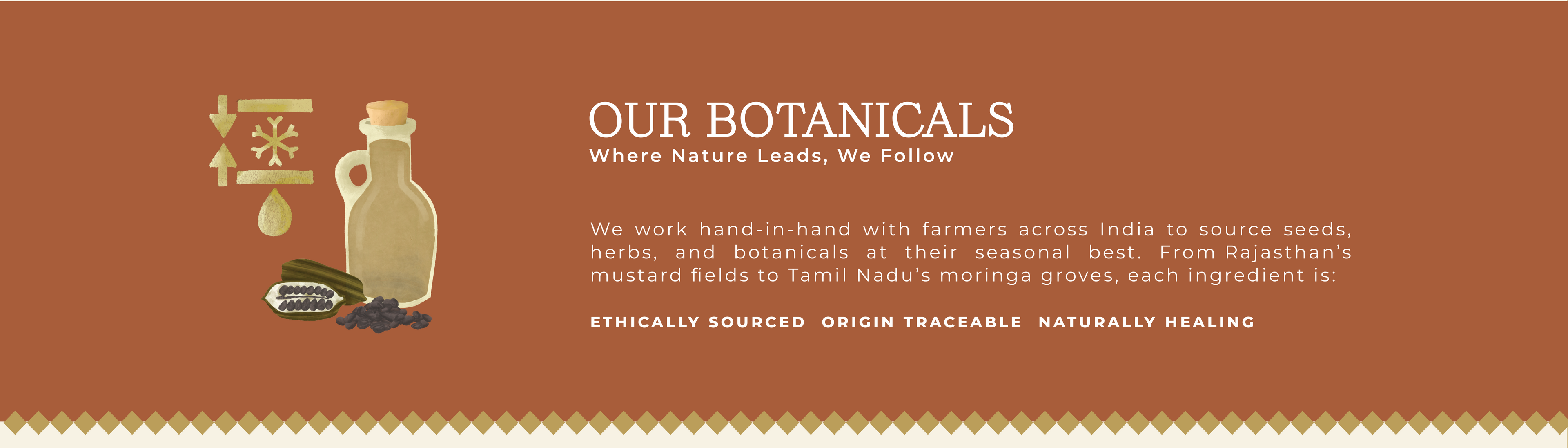 OUR BOTANICALS
Where Nature Leads, We Follow

We work hand-in-hand with farmers across India to source seeds, herbs, and botanicals at their seasonal best. From Rajasthan's mustard fields to Tamil Nadu's moringa groves, each ingredient is:

ETHICALLY SOURCED ORIGIN TRACEABLE NATURALLY HEALING